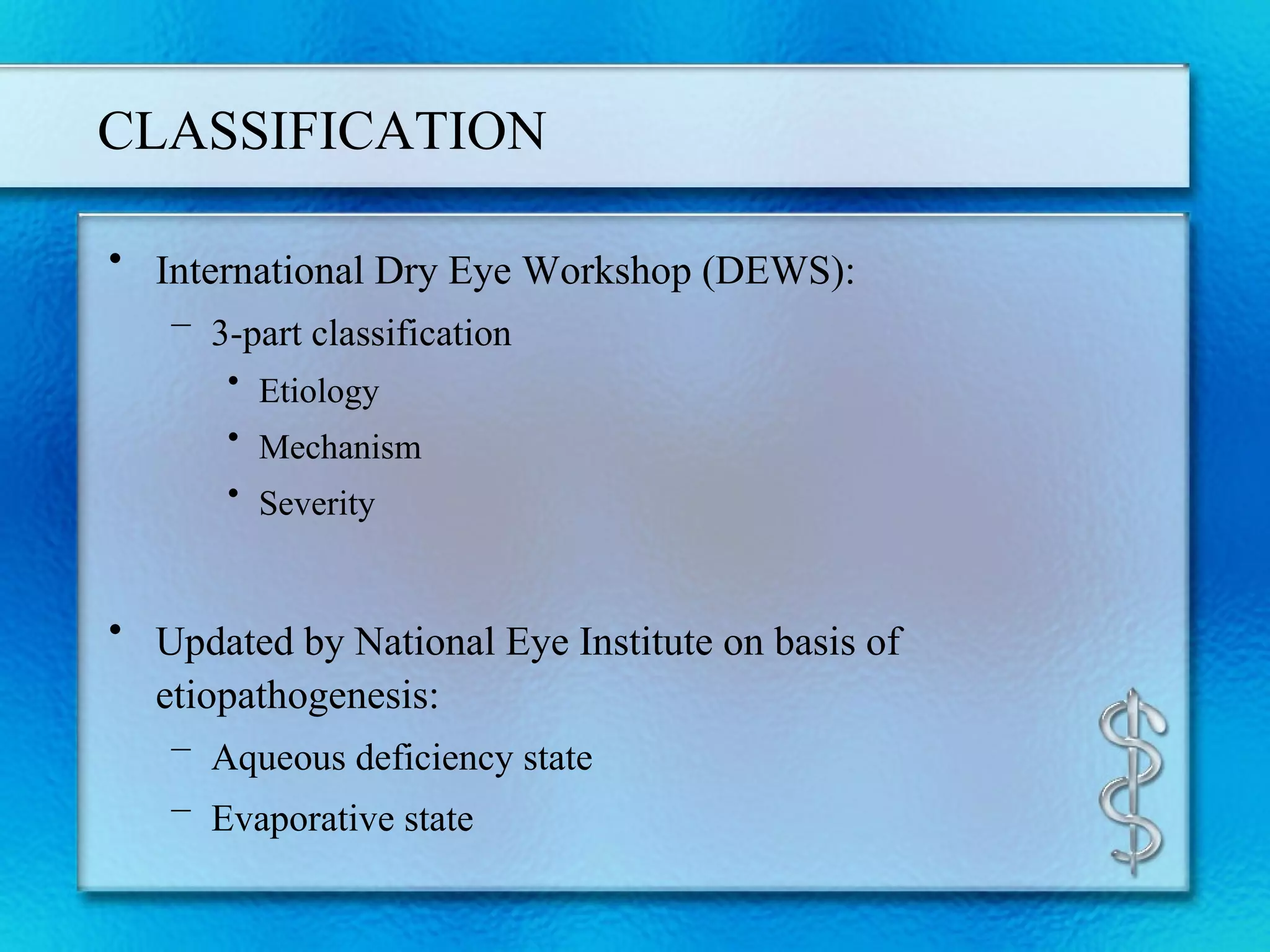 CLASSIFICATION

• International Dry Eye Workshop (DEWS):
  – 3-part classification
    • Etiology
    • Mechanism
    • Severity

• Updated by National Eye Institute on basis of etiopathogenesis:
  – Aqueous deficiency state
  – Evaporative state